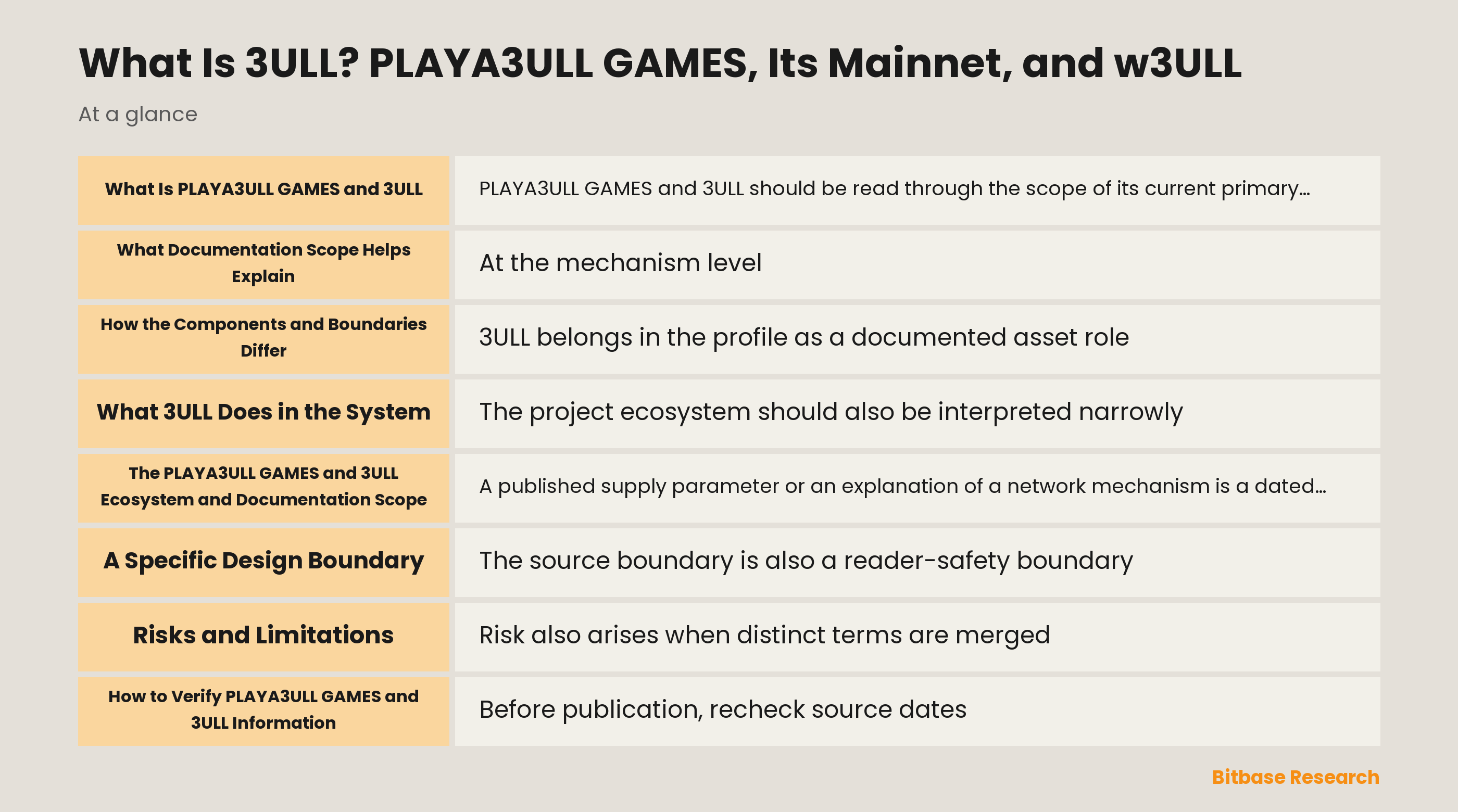 What Is 3ULL? PLAYA3ULL GAMES, Its Mainnet, and w3ULL

At a glance

| | |
|---|---|
| What Is PLAYA3ULL GAMES and 3ULL | PLAYA3ULL GAMES and 3ULL should be read through the scope of its current primary... |
| What Documentation Scope Helps Explain | At the mechanism level |
| How the Components and Boundaries Differ | 3ULL belongs in the profile as a documented asset role |
| What 3ULL Does in the System | The project ecosystem should also be interpreted narrowly |
| The PLAYA3ULL GAMES and 3ULL Ecosystem and Documentation Scope | A published supply parameter or an explanation of a network mechanism is a dated... |
| A Specific Design Boundary | The source boundary is also a reader-safety boundary |
| Risks and Limitations | Risk also arises when distinct terms are merged |
| How to Verify PLAYA3ULL GAMES and 3ULL Information | Before publication, recheck source dates |

Bitbase Research